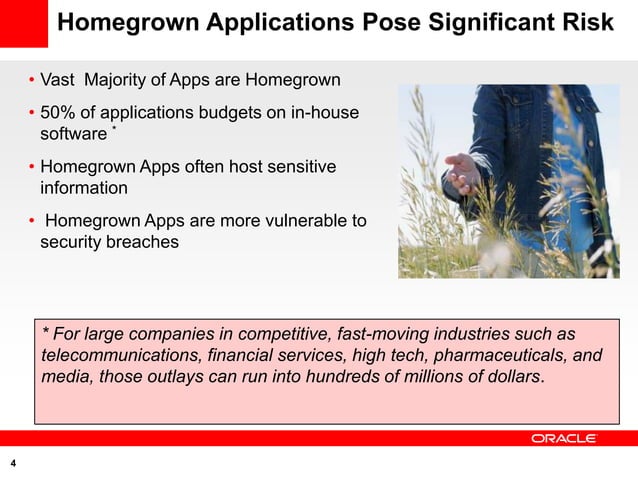 Homegrown Applications Pose Significant Risk

• Vast Majority of Apps are Homegrown

• 50% of applications budgets on in-house software *

• Homegrown Apps often host sensitive information

• Homegrown Apps are more vulnerable to security breaches

* For large companies in competitive, fast-moving industries such as telecommunications, financial services, high tech, pharmaceuticals, and media, those outlays can run into hundreds of millions of dollars.

ORACLE

4